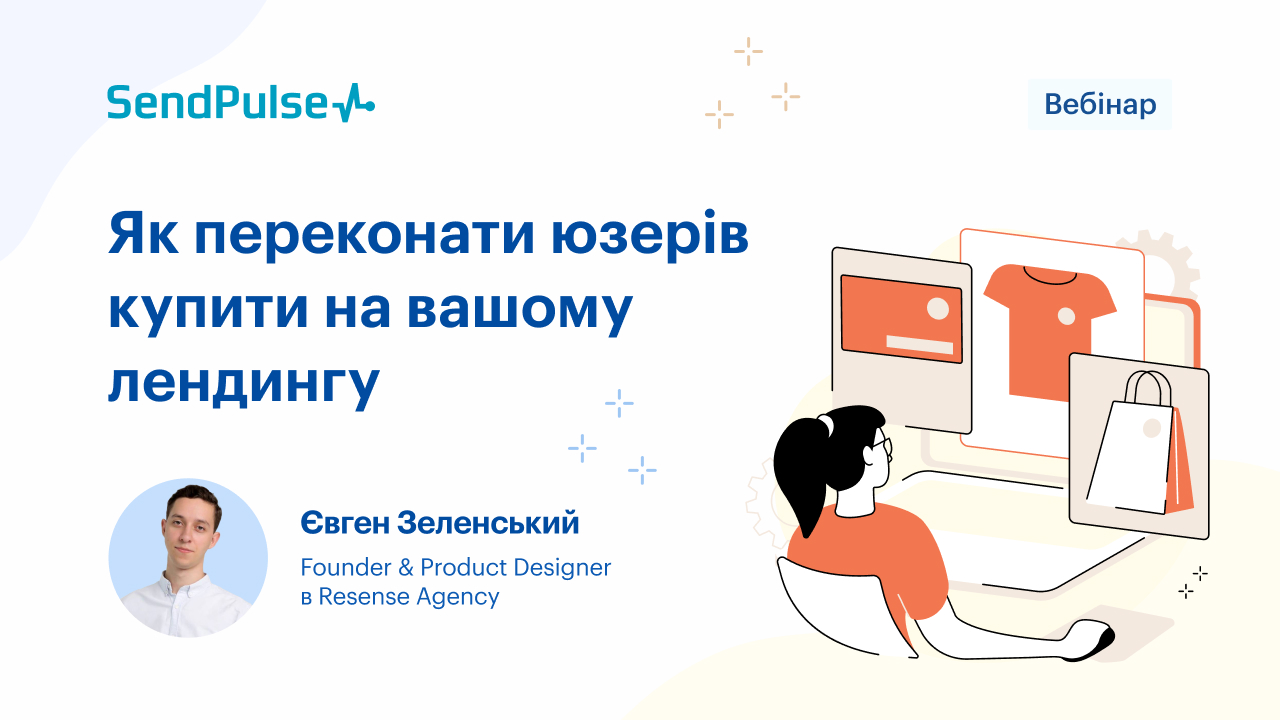 SendPulse

Вебінар

Як переконати юзерів купити на вашому лендингу

Євген Зеленський

Founder & Product Designer в Resense Agency